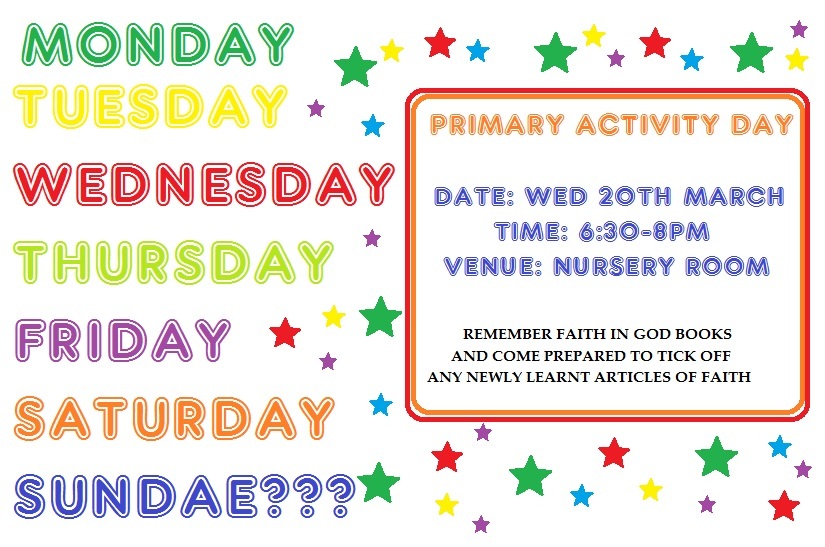 MONDAY
TUESDAY
WEDNESDAY
THURSDAY
FRIDAY
SATURDAY
SUNDAE???

PRIMARY ACTIVITY DAY

DATE: WED 20TH MARCH
TIME: 6:30-8PM
VENUE: NURSERY ROOM

REMEMBER FAITH IN GOD BOOKS AND COME PREPARED TO TICK OFF ANY NEWLY LEARNT ARTICLES OF FAITH